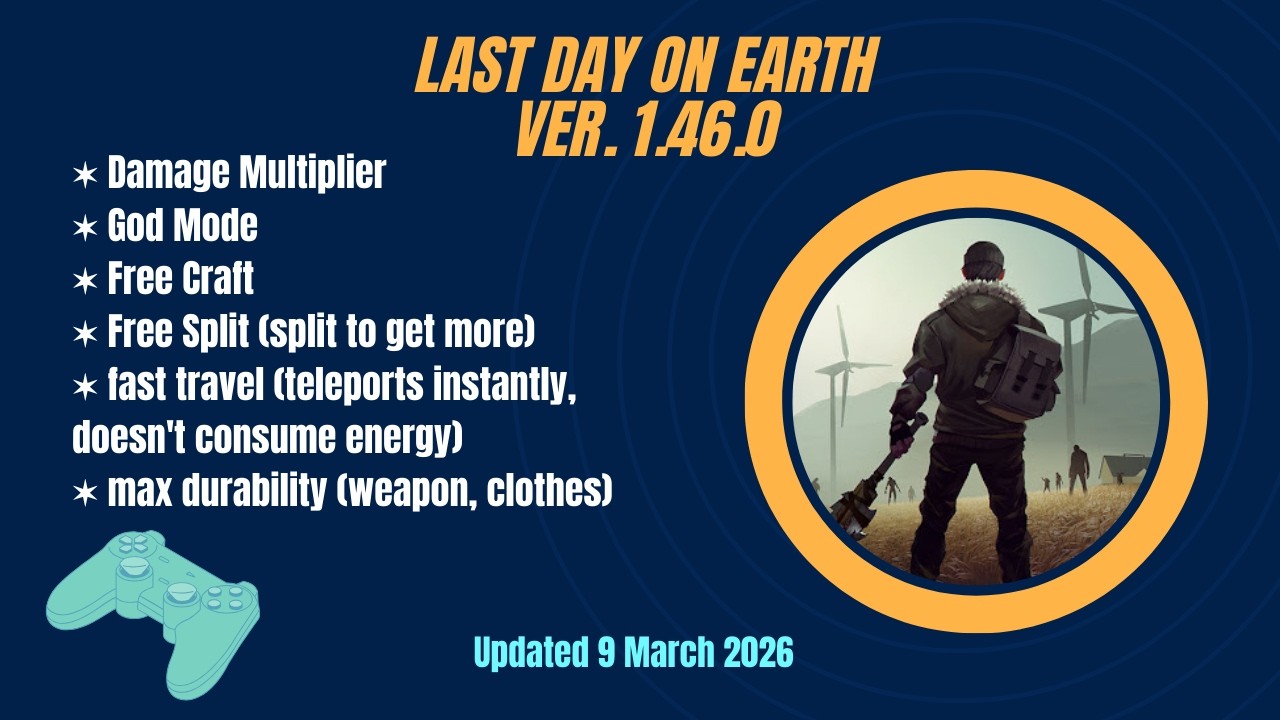 LAST DAY ON EARTH
VER. 1.46.0

✶ Damage Multiplier
✶ God Mode
✶ Free Craft
✶ Free Split (split to get more)
✶ fast travel (teleports instantly, doesn't consume energy)
✶ max durability (weapon, clothes)

Updated 9 March 2026